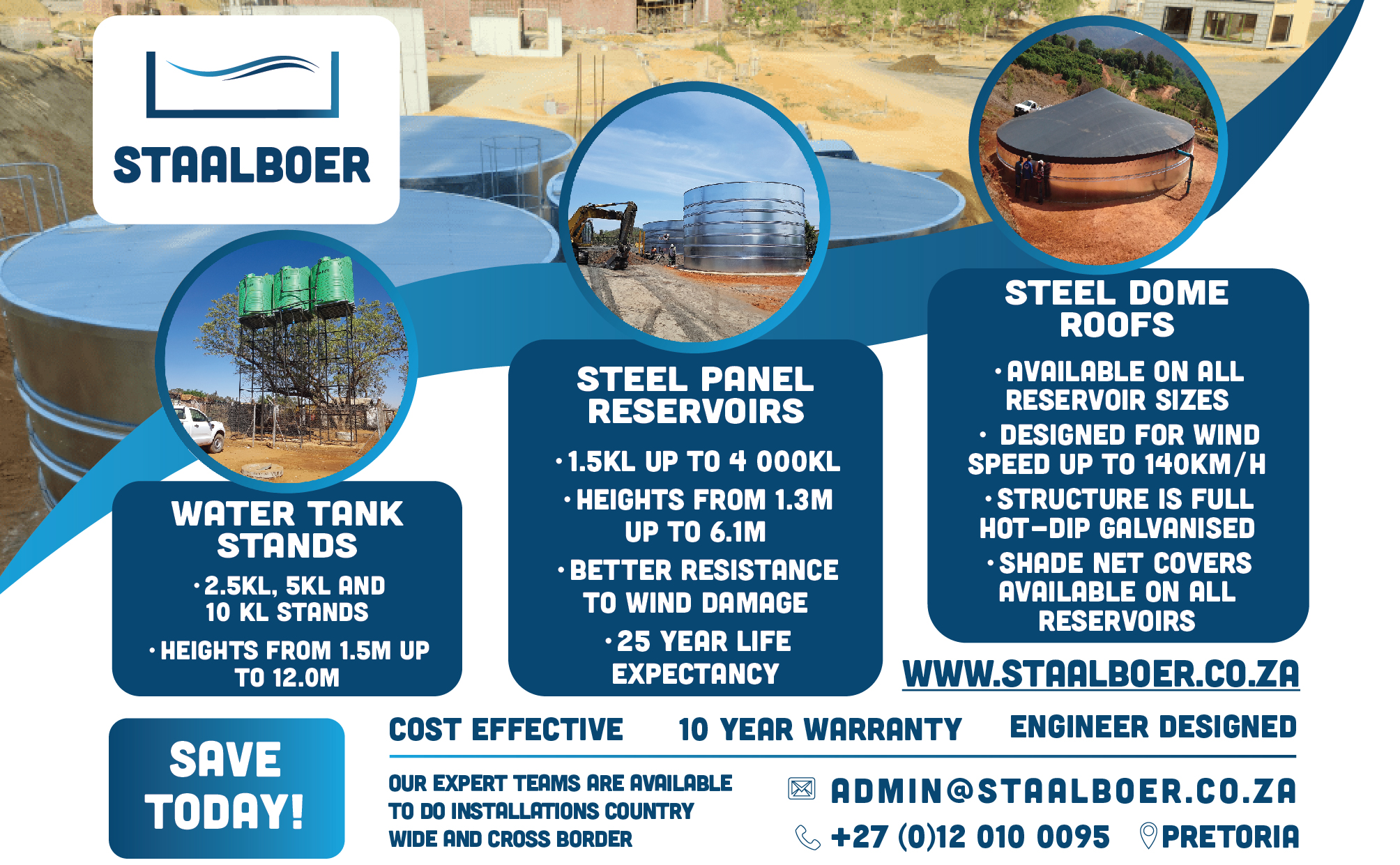 STAALBOER

WATER TANK STANDS

• 2.5KL, 5KL AND 10 KL STANDS

• HEIGHTS FROM 1.5M UP TO 12.0M

STEEL PANEL RESERVOIRS

• 1.5KL UP TO 4 000KL

• HEIGHTS FROM 1.3M UP TO 6.1M

• BETTER RESISTANCE TO WIND DAMAGE

• 25 YEAR LIFE EXPECTANCY

STEEL DOME ROOFS

• AVAILABLE ON ALL RESERVOIR SIZES

• DESIGNED FOR WIND SPEED UP TO 140KM/H

• STRUCTURE IS FULL HOT-DIP GALVANISED

• SHADE NET COVERS AVAILABLE ON ALL RESERVOIRS

WWW.STAALBOER.CO.ZA

SAVE TODAY!

COST EFFECTIVE 10 YEAR WARRANTY ENGINEER DESIGNED

OUR EXPERT TEAMS ARE AVAILABLE TO DO INSTALLATIONS COUNTRY WIDE AND CROSS BORDER

ADMIN@STAALBOER.CO.ZA

+27 (0)12 010 0095 PRETORIA